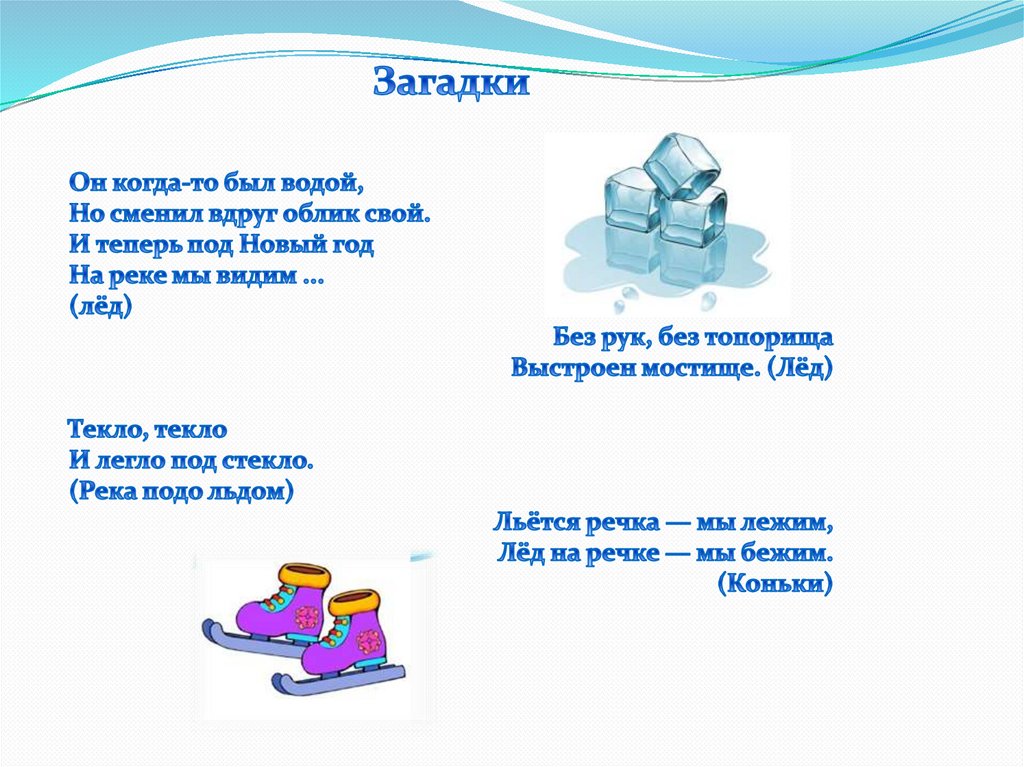 Загадки

Он когда-то был водой,
Но сменил вдруг облик свой.
И теперь под Новый год
На реке мы видим …
(лёд)

Без рук, без топорища
Выстроен мостище. (Лёд)

Текло, текло
И легло под стекло.
(Река подо льдом)

Льётся речка — мы лежим,
Лёд на речке — мы бежим.
(Коньки)